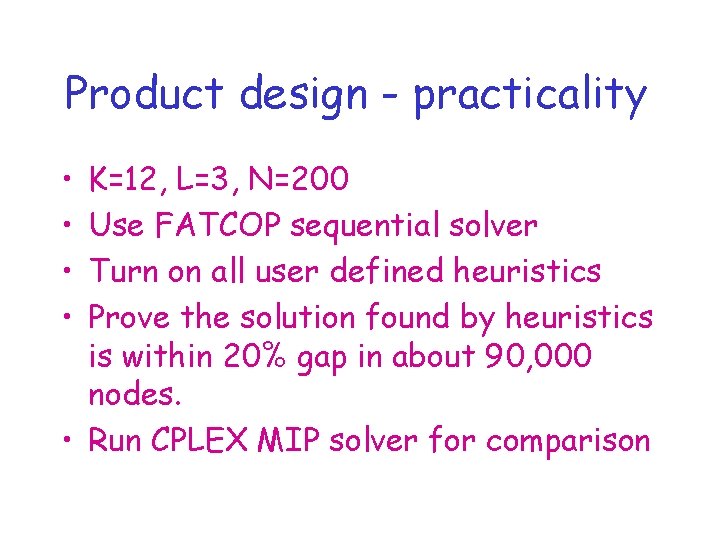 Product design - practicality

• K=12, L=3, N=200
• Use FATCOP sequential solver
• Turn on all user defined heuristics
• Prove the solution found by heuristics is within 20% gap in about 90,000 nodes.
• Run CPLEX MIP solver for comparison